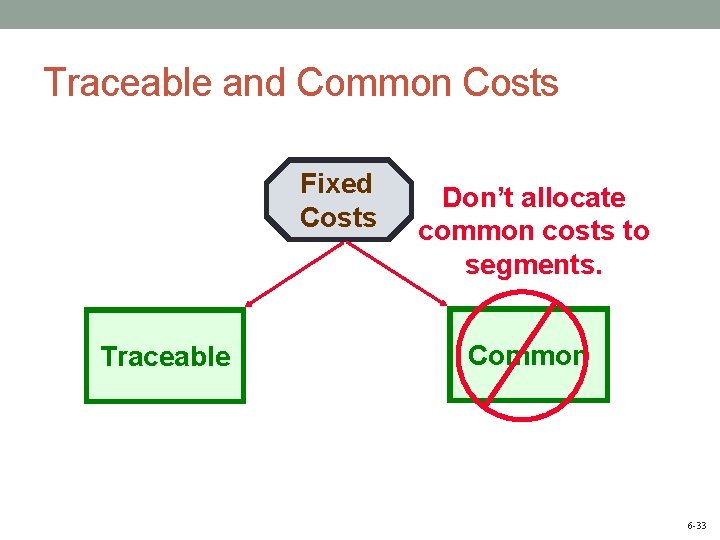 Traceable and Common Costs

Fixed Costs

Don't allocate common costs to segments.

Traceable

Common

6-33